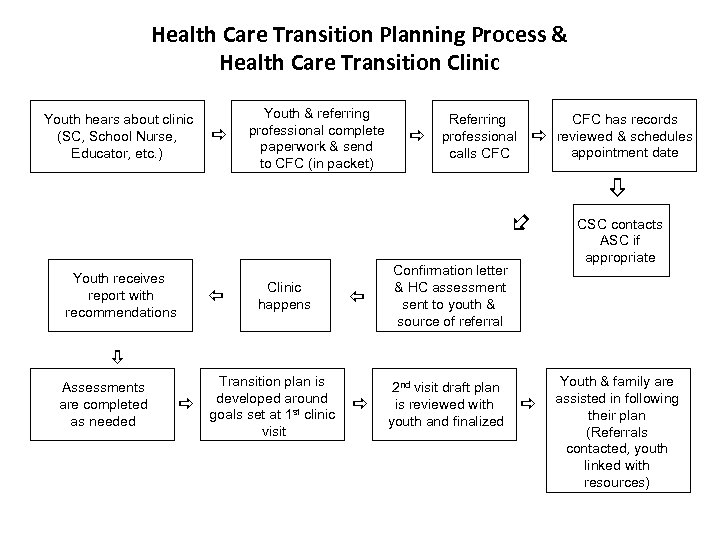 Health Care Transition Planning Process &
Health Care Transition Clinic

Youth hears about clinic (SC, School Nurse, Educator, etc.)

Youth & referring professional complete paperwork & send to CFC (in packet)

Referring professional calls CFC

CFC has records reviewed & schedules appointment date

CSC contacts ASC if appropriate

Confirmation letter & HC assessment sent to youth & source of referral

Clinic happens

Youth receives report with recommendations

Assessments are completed as needed

Transition plan is developed around goals set at 1$^{st}$ clinic visit

2$^{nd}$ visit draft plan is reviewed with youth and finalized

Youth & family are assisted in following their plan (Referrals contacted, youth linked with resources)